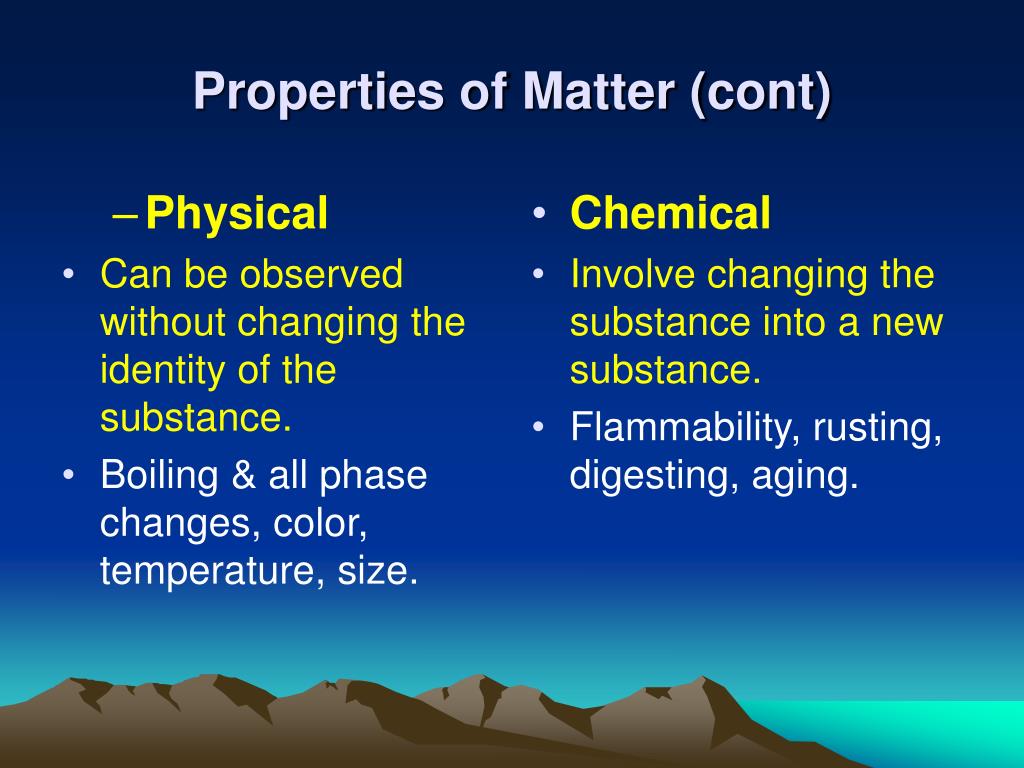 Properties of Matter (cont)

– Physical
• Can be observed without changing the identity of the substance.
• Boiling & all phase changes, color, temperature, size.

• Chemical
• Involve changing the substance into a new substance.
• Flammability, rusting, digesting, aging.